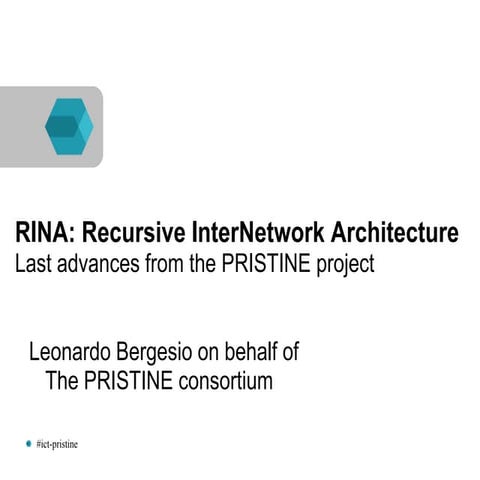 RINA: Recursive InterNetwork Architecture
Last advances from the PRISTINE project

Leonardo Bergesio on behalf of
The PRISTINE consortium

#ict-pristine